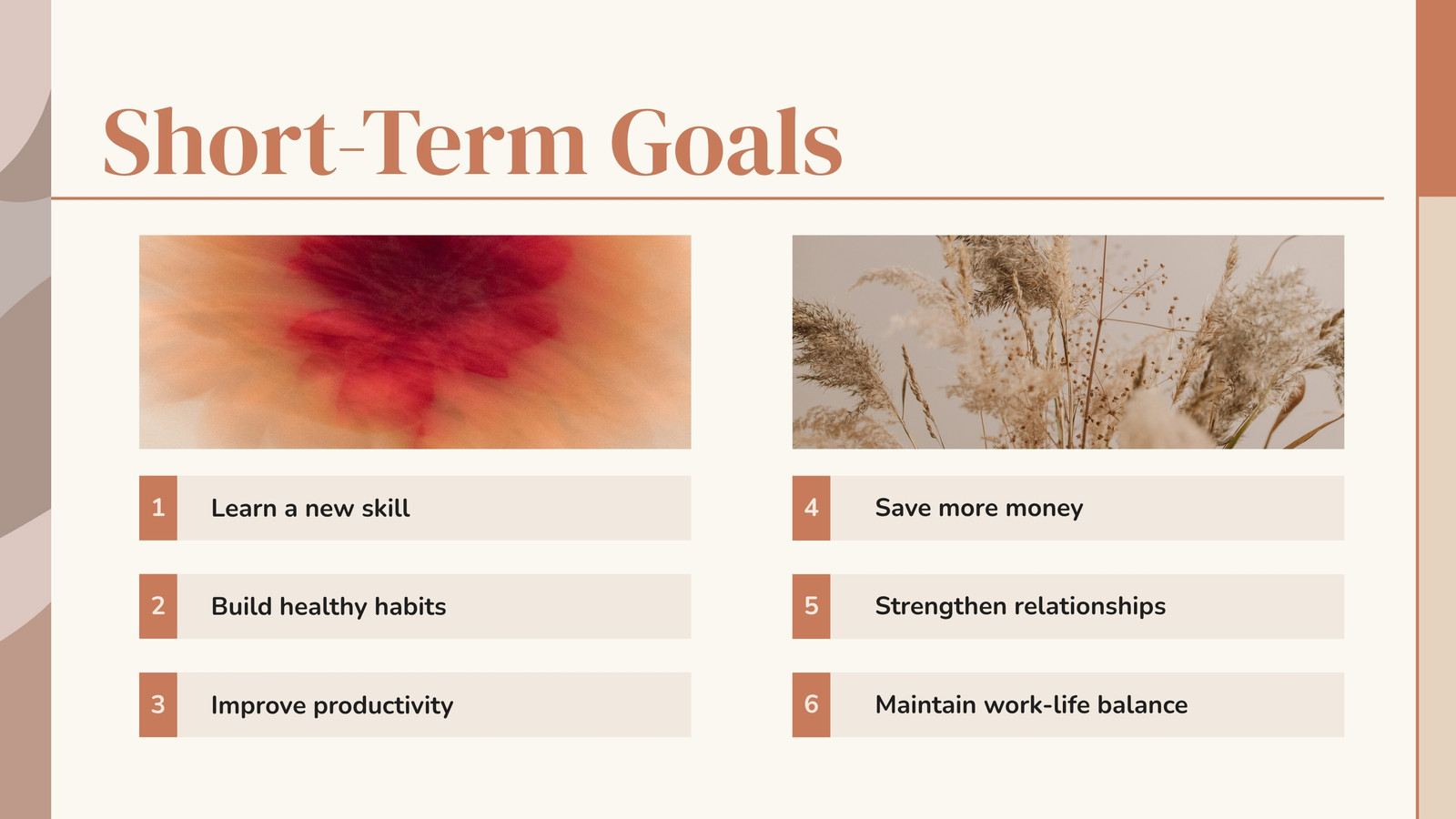 Short-Term Goals

1 Learn a new skill

2 Build healthy habits

3 Improve productivity

4 Save more money

5 Strengthen relationships

6 Maintain work-life balance